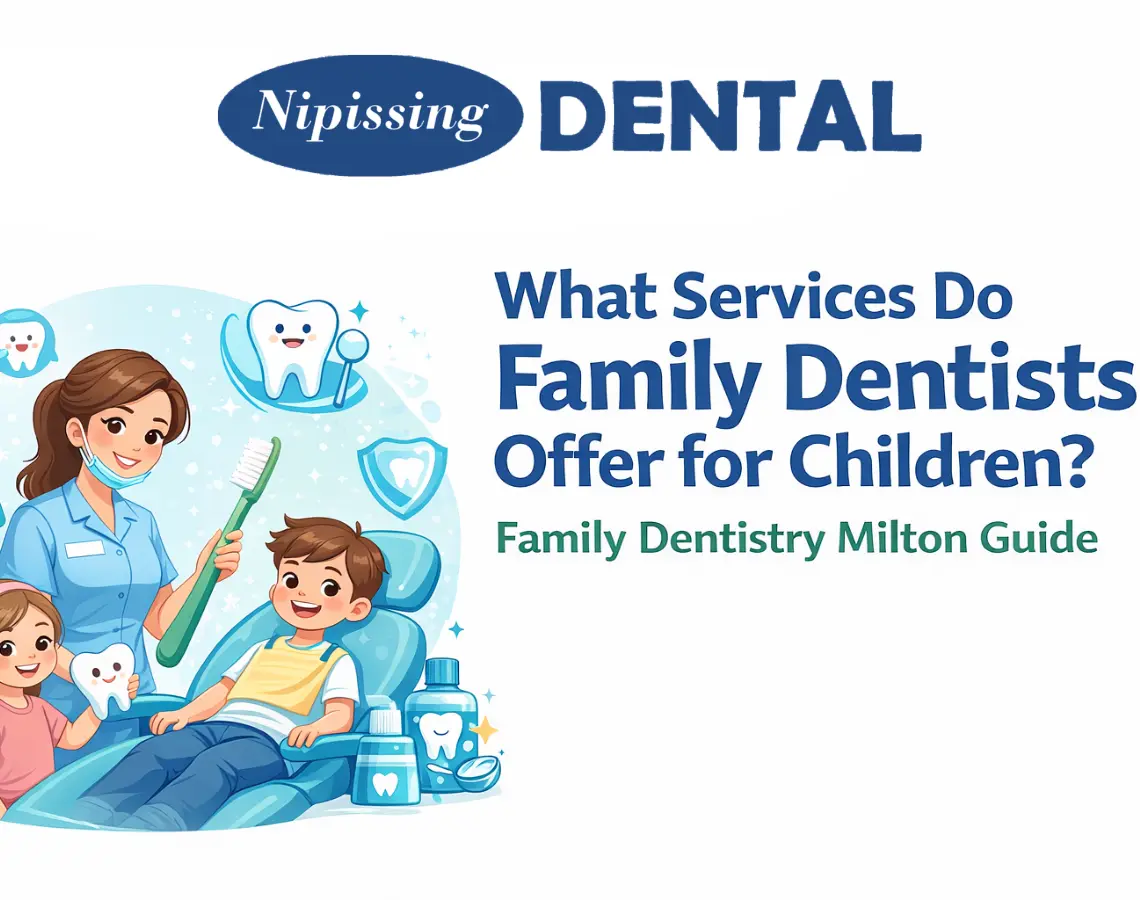 Nipissing DENTAL

What Services Do Family Dentists Offer for Children?

Family Dentistry Milton Guide